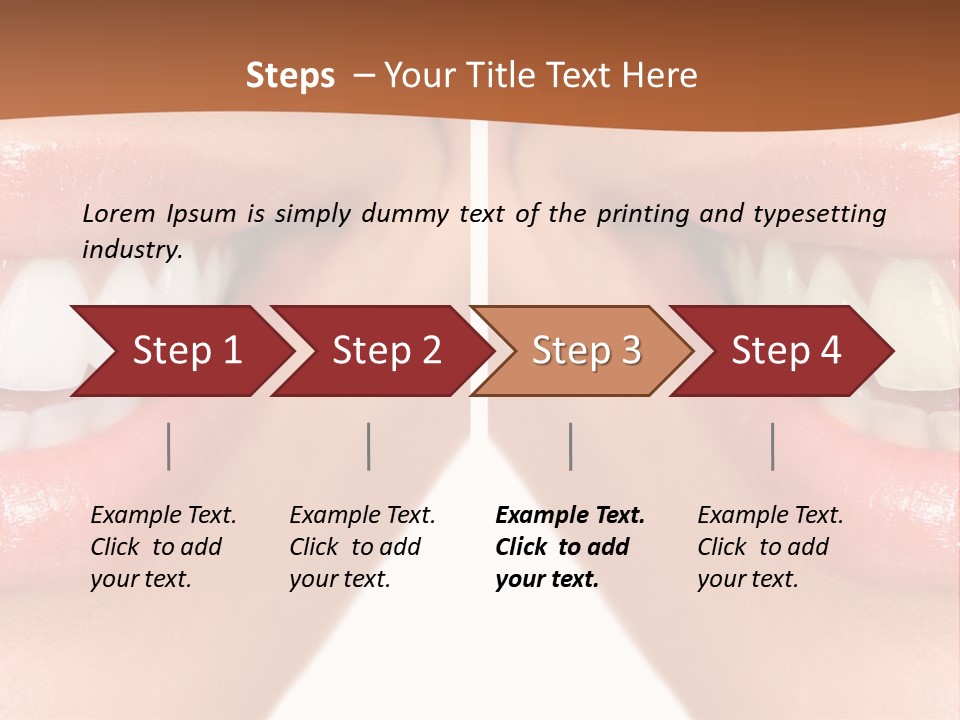 Steps – Your Title Text Here

Lorem Ipsum is simply dummy text of the printing and typesetting industry.

Step 1

Step 2

Step 3

Step 4

Example Text. Click to add your text.

Example Text. Click to add your text.

Example Text. Click to add your text.

Example Text. Click to add your text.